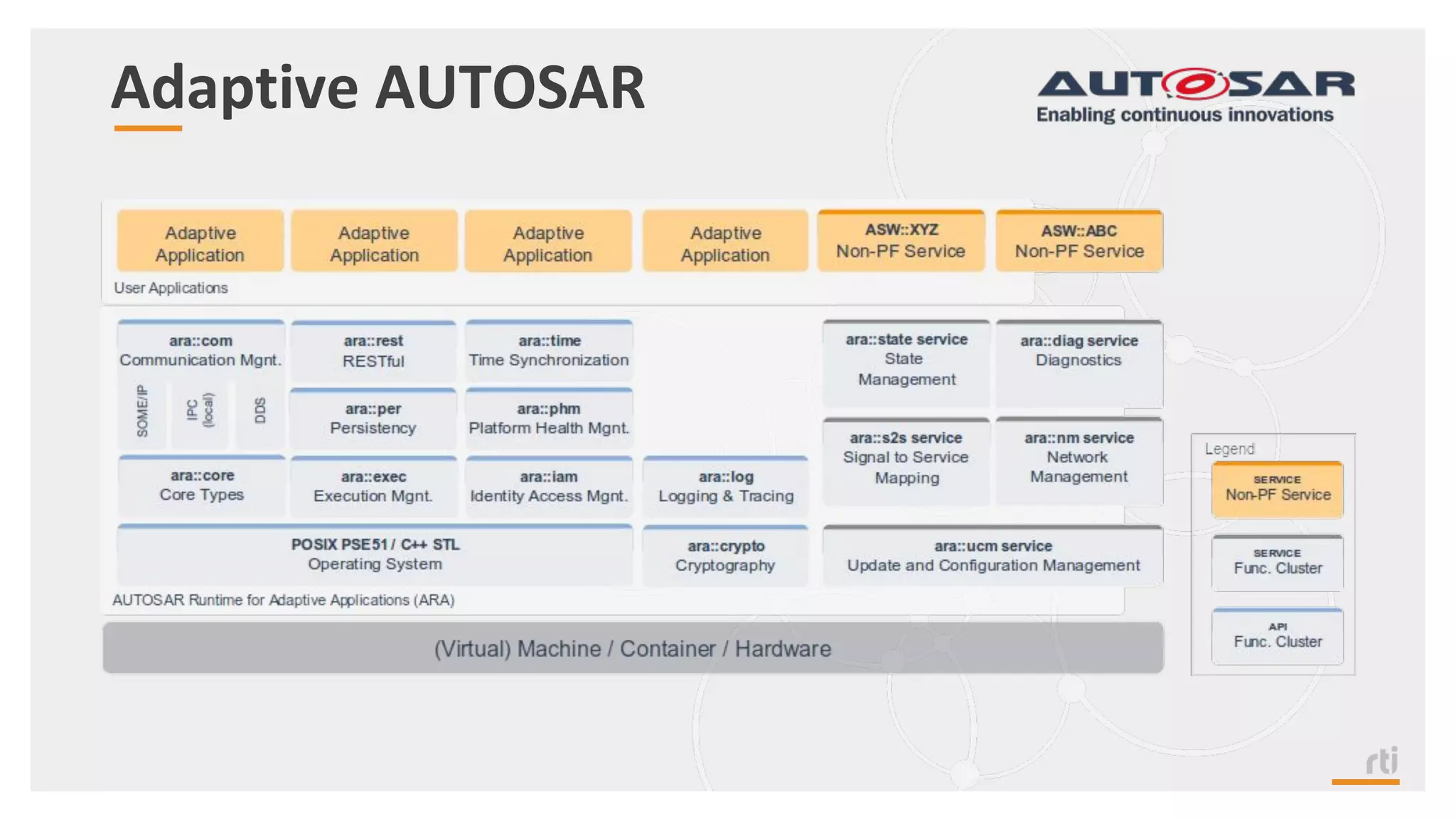 Adaptive AUTOSAR

AUTOSAR
Enabling continuous innovations

Adaptive Application

Adaptive Application

Adaptive Application

Adaptive Application

ASW::XYZ
Non-PF Service

ASW::ABC
Non-PF Service

User Applications

ara::com
Communication Mgnt.

SOME/IP

IPC (local)

DDS

ara::rest
RESTful

ara::time
Time Synchronization

ara::state service
State Management

ara::diag service
Diagnostics

ara::per
Persistency

ara::phm
Platform Health Mgnt.

ara::s2s service
Signal to Service Mapping

ara::nm service
Network Management

ara::core
Core Types

ara::exec
Execution Mgnt.

ara::iam
Identity Access Mgnt.

ara::log
Logging & Tracing

POSIX PSE51 / C++ STL
Operating System

ara::crypto
Cryptography

ara::ucm service
Update and Configuration Management

AUTOSAR Runtime for Adaptive Applications (ARA)

(Virtual) Machine / Container / Hardware

Legend

SERVICE
Non-PF Service

SERVICE
Func. Cluster

API
Func. Cluster

rti